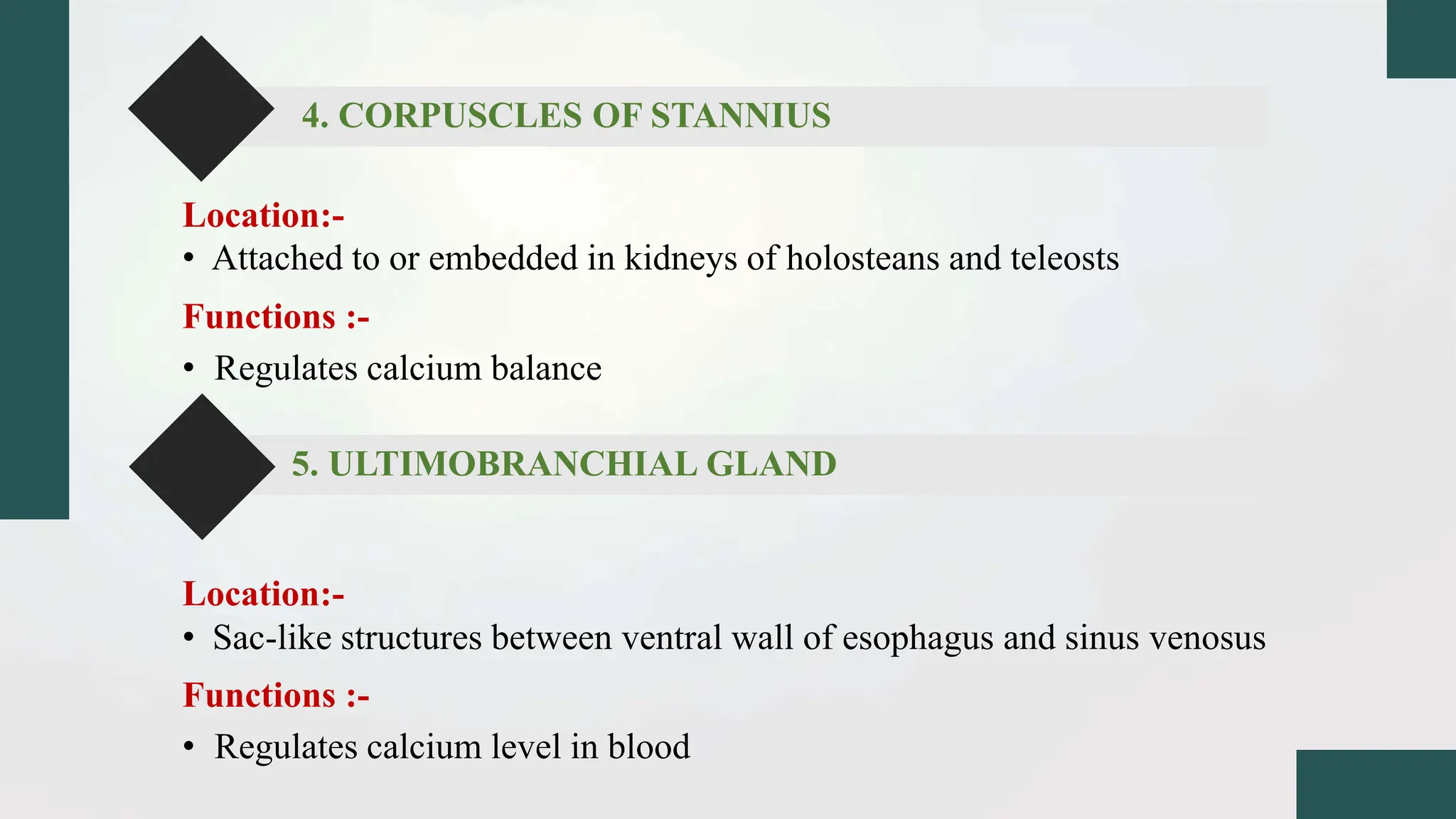 4. CORPUSCLES OF STANNIUS

Location:-

• Attached to or embedded in kidneys of holosteans and teleosts

Functions :-

• Regulates calcium balance

5. ULTIMOBRANCHIAL GLAND

Location:-

• Sac-like structures between ventral wall of esophagus and sinus venosus

Functions :-

• Regulates calcium level in blood